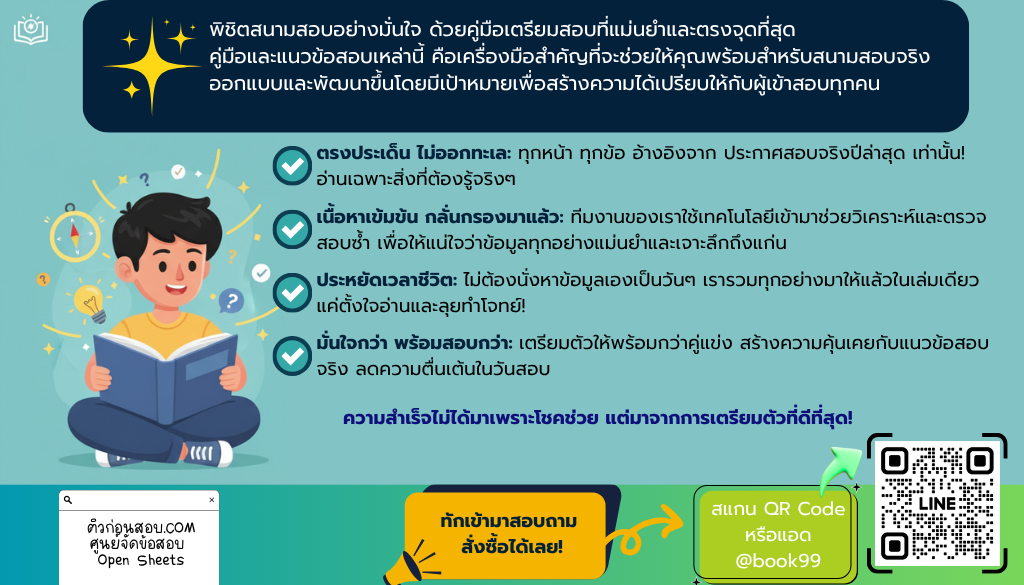 พิชิตสนามสอบอย่างมั่นใจ ด้วยคู่มือเตรียมสอบที่แม่นยำและตรงจุดที่สุด คู่มือและแนวข้อสอบเหล่านี้ คือเครื่องมือสำคัญที่จะช่วยให้คุณพร้อมสำหรับสนามสอบจริง ออกแบบและพัฒนาขึ้นโดยมีเป้าหมายเพื่อสร้างความได้เปรียบให้กับผู้เข้าสอบทุกคน

ตรงประเด็น ไม่ออกทะเล: ทุกหน้า ทุกข้อ อ้างอิงจาก ประกาศสอบจริงปีล่าสุด เท่านั้น! อ่านเฉพาะสิ่งที่ต้องรู้จริงๆ

เนื้อหาเข้มข้น กลั่นกรองมาแล้ว: ทีมงานของเราใช้เทคโนโลยีเข้ามาช่วยวิเคราะห์และตรวจสอบซ้ำ เพื่อให้แน่ใจว่าข้อมูลทุกอย่างแม่นยำและเจาะลึกถึงแก่น

ประหยัดเวลาชีวิต: ไม่ต้องนั่งหาข้อมูลเองเป็นวันๆ เรารวมทุกอย่างมาให้แล้วในเล่มเดียว แค่ตั้งใจอ่านและลุยทำโจทย์!

มั่นใจกว่า พร้อมสอบกว่า: เตรียมตัวให้พร้อมกว่าคู่แข่ง สร้างความคุ้นเคยกับแนวข้อสอบจริง ลดความตื่นเต้นในวันสอบ

ความสำเร็จไม่ได้มาเพราะโชคช่วย แต่มาจากการเตรียมตัวที่ดีที่สุด!

ติวก่อนสอบ.COM
ศูนย์จัดข้อสอบ
Open Sheets

ทักเข้ามาสอบถาม สั่งซื้อได้เลย!

สแกน QR Code
หรือแอด
@book99

LINE